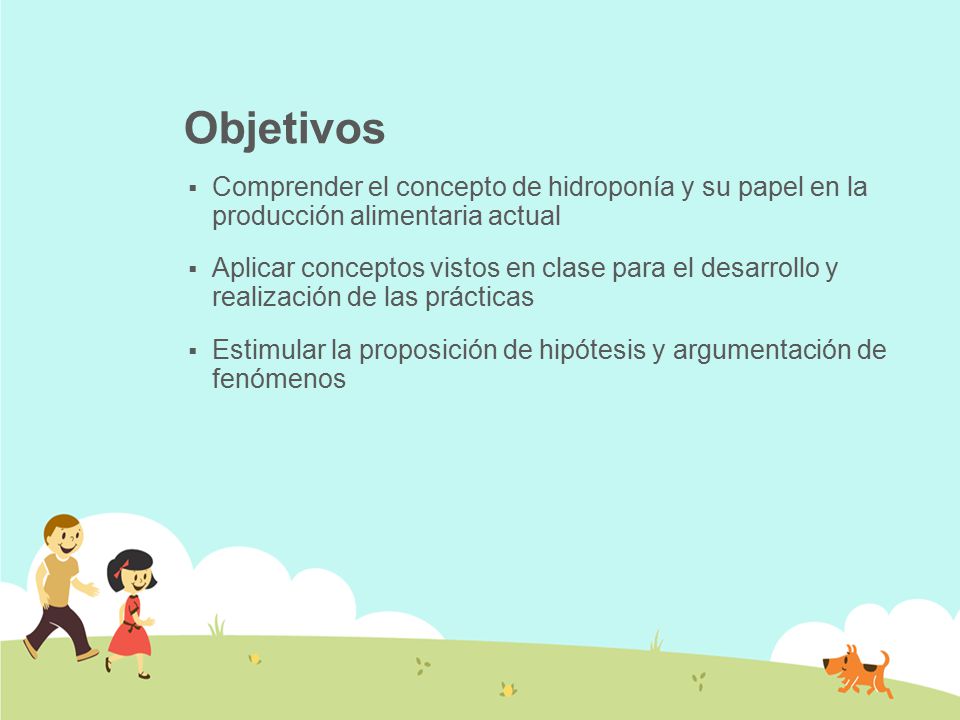 Objetivos

▪ Comprender el concepto de hidroponía y su papel en la producción alimentaria actual

▪ Aplicar conceptos vistos en clase para el desarrollo y realización de las prácticas

▪ Estimular la proposición de hipótesis y argumentación de fenómenos